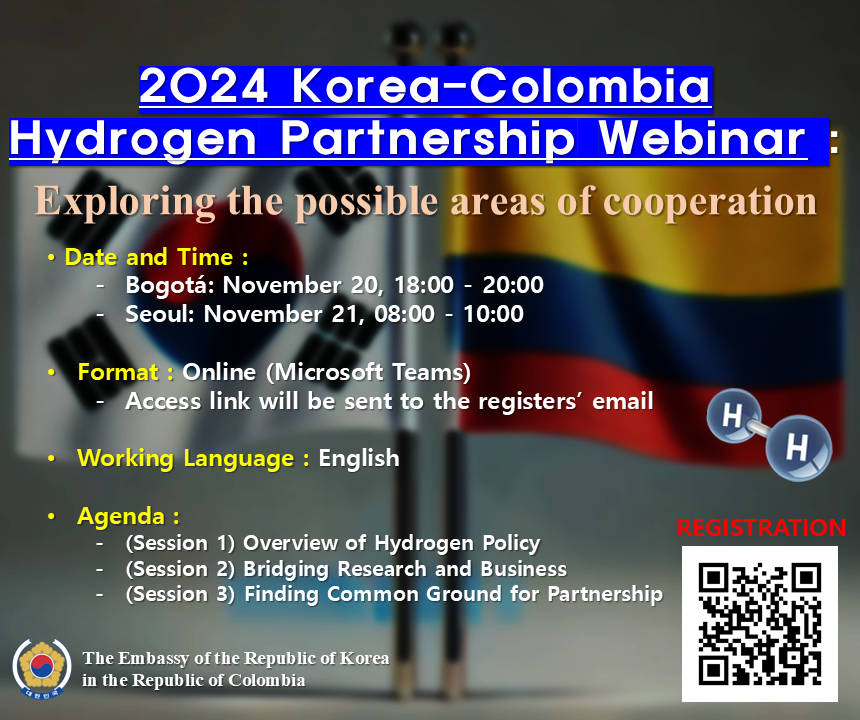 2024 Korea-Colombia Hydrogen Partnership Webinar :

Exploring the possible areas of cooperation

• Date and Time :
- Bogotá: November 20, 18:00 - 20:00
- Seoul: November 21, 08:00 - 10:00

• Format : Online (Microsoft Teams)
- Access link will be sent to the registers' email

H H

• Working Language : English

• Agenda :
- (Session 1) Overview of Hydrogen Policy
- (Session 2) Bridging Research and Business
- (Session 3) Finding Common Ground for Partnership

REGISTRATION

대한민국

The Embassy of the Republic of Korea in the Republic of Colombia